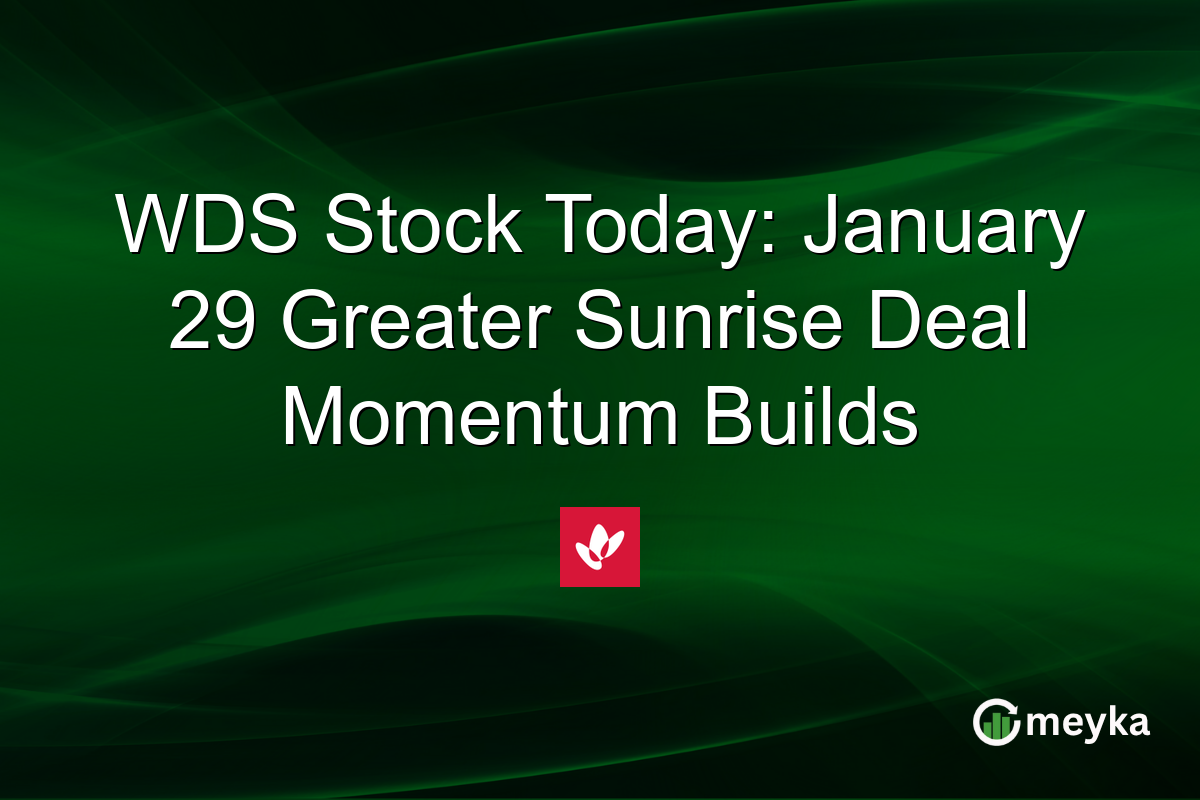 WDS Stock Today: January 29 Greater Sunrise Deal Momentum Builds

meyka